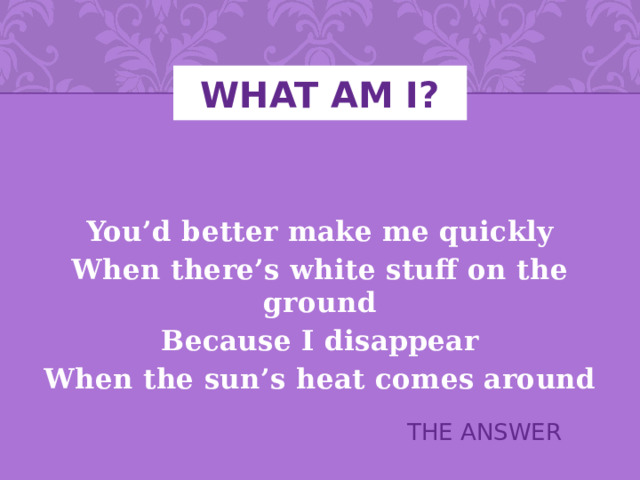 WHAT AM I?

You’d better make me quickly
When there’s white stuff on the ground
Because I disappear
When the sun’s heat comes around

THE ANSWER